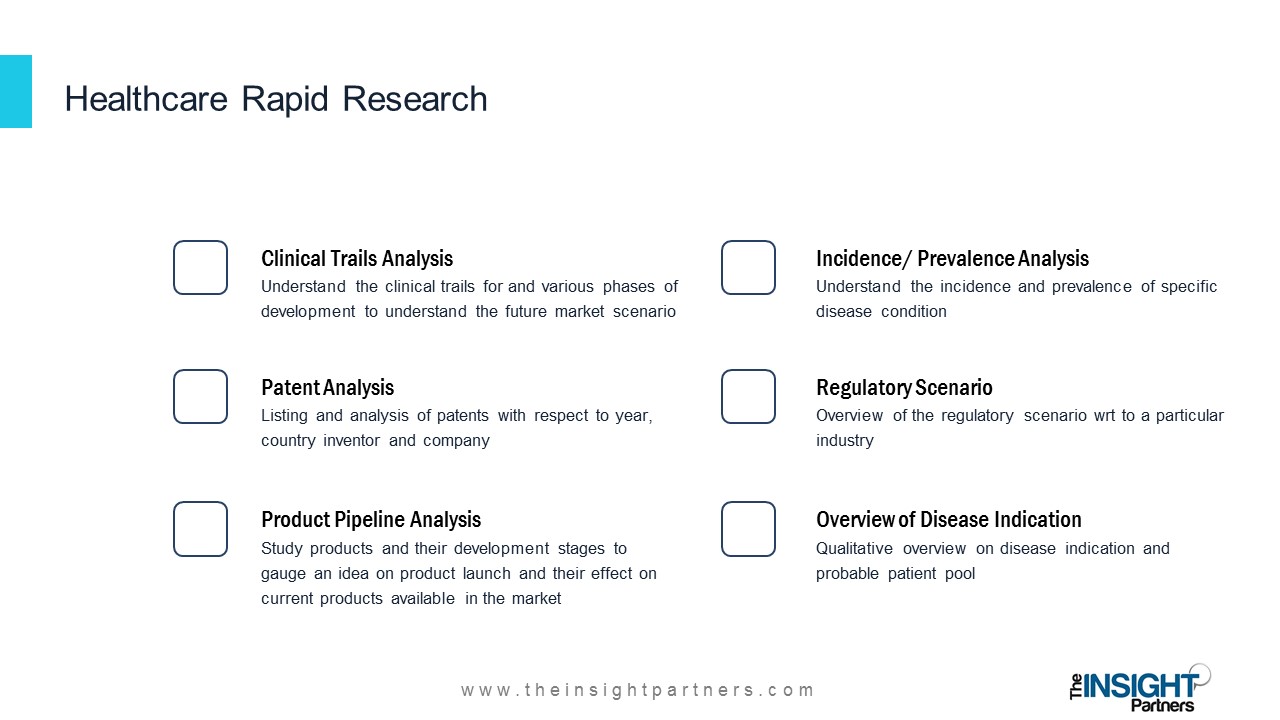 Healthcare Rapid Research

Clinical Trails Analysis
Understand the clinical trails for and various phases of development to understand the future market scenario

Patent Analysis
Listing and analysis of patents with respect to year, country inventor and company

Product Pipeline Analysis
Study products and their development stages to gauge an idea on product launch and their effect on current products available in the market

Incidence/ Prevalence Analysis
Understand the incidence and prevalence of specific disease condition

Regulatory Scenario
Overview of the regulatory scenario wrt to a particular industry

Overview of Disease Indication
Qualitative overview on disease indication and probable patient pool

www.theinsightpartners.com

The INSIGHT Partners